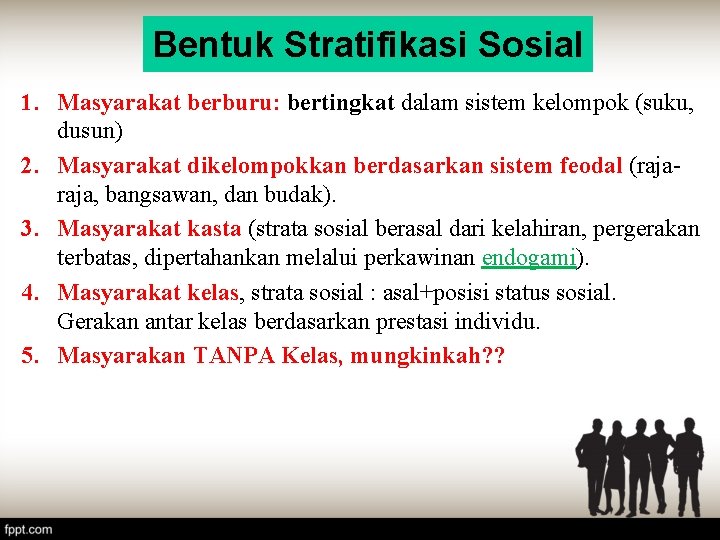 Bentuk Stratifikasi Sosial

1. Masyarakat berburu: bertingkat dalam sistem kelompok (suku, dusun)
2. Masyarakat dikelompokkan berdasarkan sistem feodal (raja-raja, bangsawan, dan budak).
3. Masyarakat kasta (strata sosial berasal dari kelahiran, pergerakan terbatas, dipertahankan melalui perkawinan endogami).
4. Masyarakat kelas, strata sosial : asal+posisi status sosial. Gerakan antar kelas berdasarkan prestasi individu.
5. Masyarakan TANPA Kelas, mungkinkah??

fppt.com